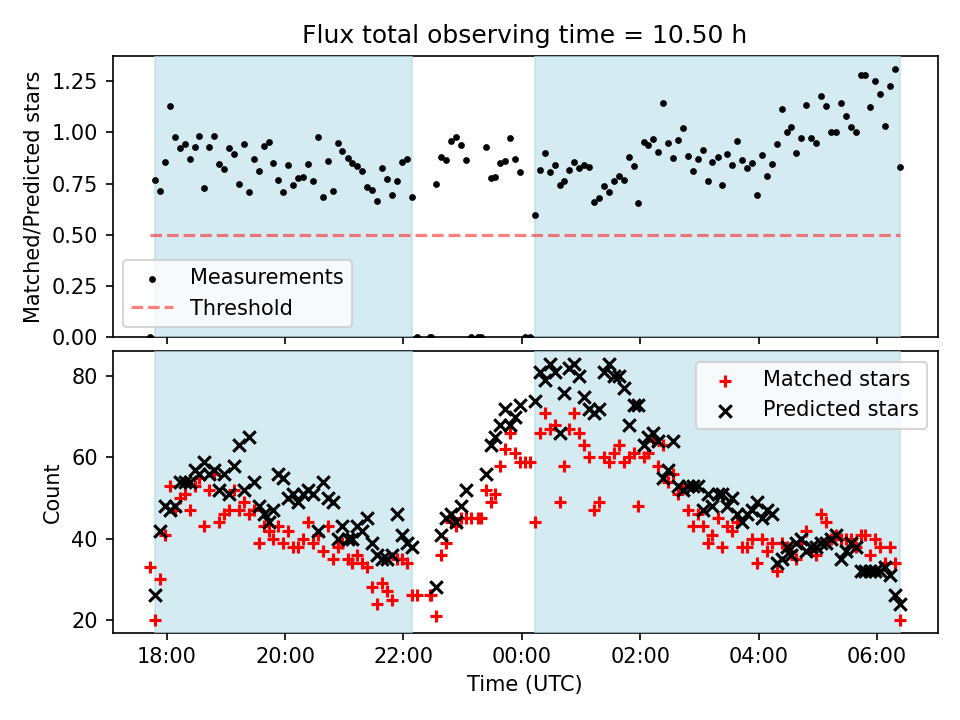 Flux total observing time = 10.50 h

Matched/Predicted stars

1.25
1.00
0.75
0.50
0.25
0.00

Measurements
Threshold

Count

80
60
40
20

Matched stars
Predicted stars

18:00
20:00
22:00
00:00
02:00
04:00
06:00

Time (UTC)